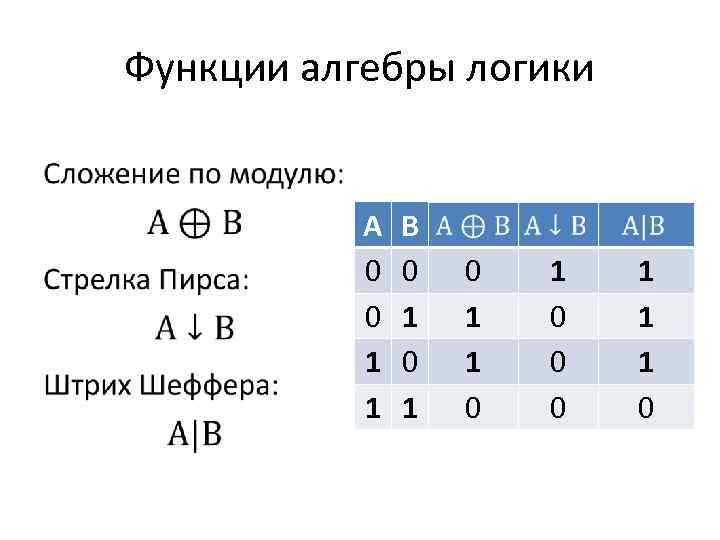 Функции алгебры логики

Сложение по модулю:

$A \oplus B$

Стрелка Пирса:

$A \downarrow B$

Штрих Шеффера:

$A|B$

| A | B | $A \oplus B$ | $A \downarrow B$ | $A|B$ |
|---|---|---|---|---|
| 0 | 0 | 0 | 1 | 1 |
| 0 | 1 | 1 | 0 | 1 |
| 1 | 0 | 1 | 0 | 1 |
| 1 | 1 | 0 | 0 | 0 |